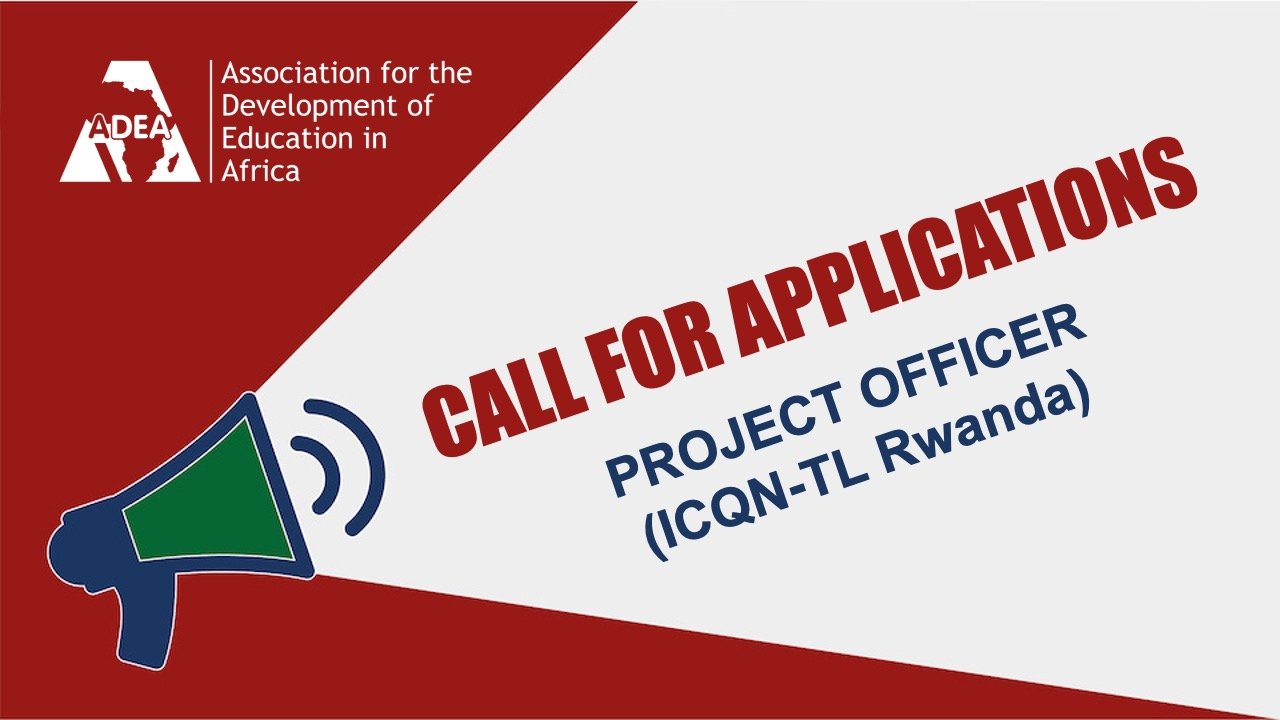 ADEA

Association for the Development of Education in Africa

CALL FOR APPLICATIONS

PROJECT OFFICER
(ICQN-TL Rwanda)